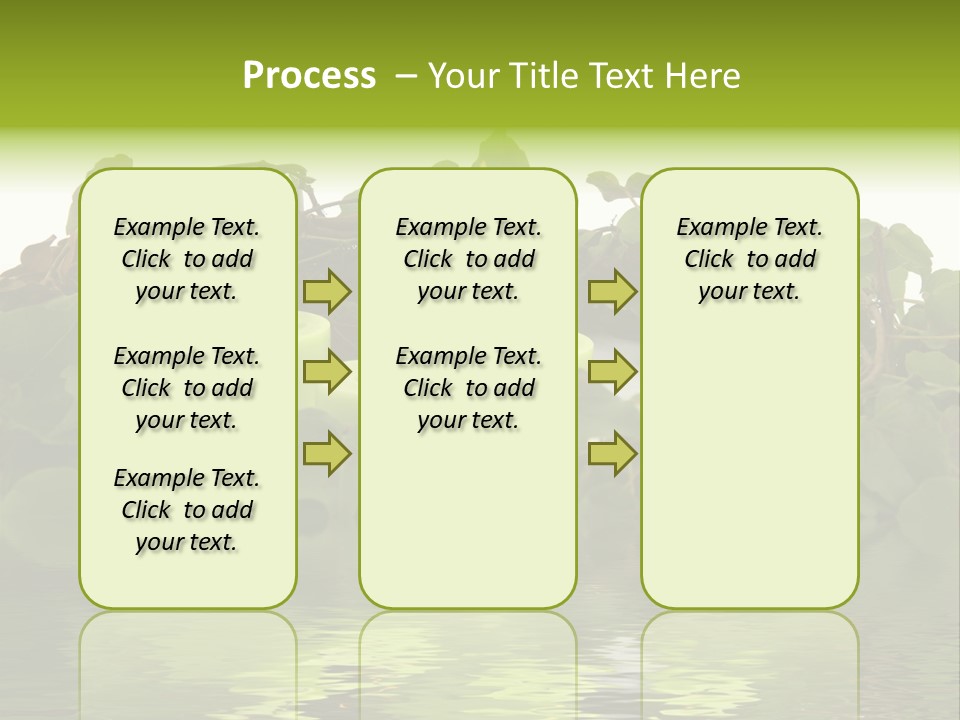 Process – Your Title Text Here

Example Text. Click to add your text.

Example Text. Click to add your text.

Example Text. Click to add your text.

Example Text. Click to add your text.

Example Text. Click to add your text.

Example Text. Click to add your text.